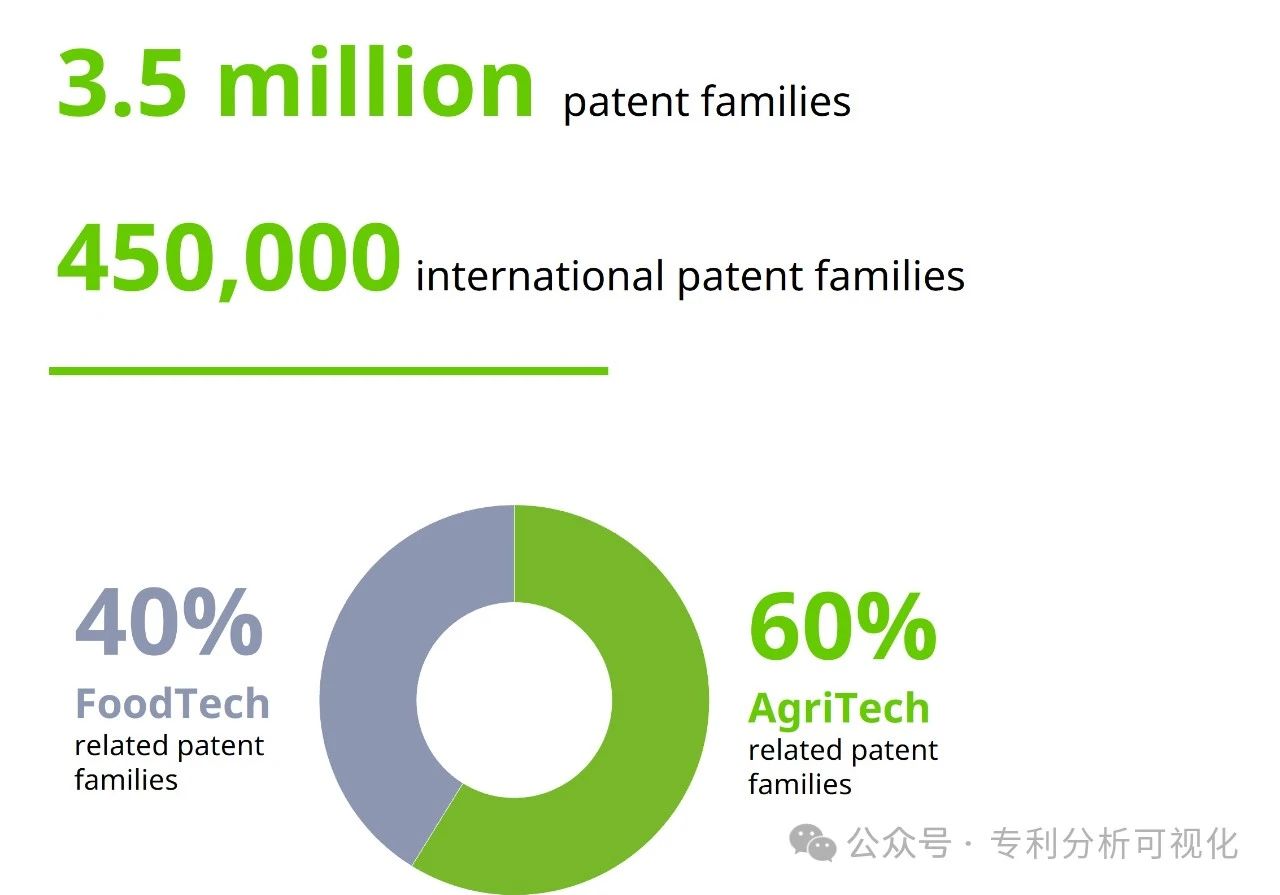 3.5 million patent families

450,000 international patent families

40%
FoodTech
related patent families

60%
AgriTech
related patent families

公众号 · 专利分析可视化